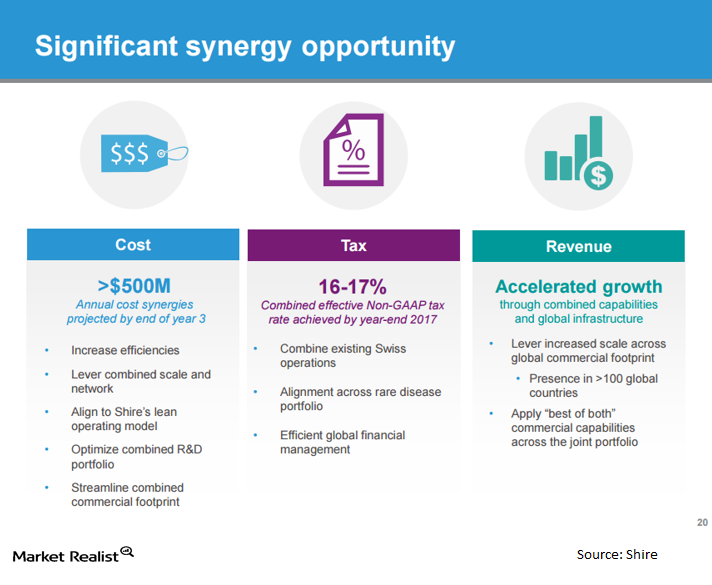 Significant synergy opportunity

$$$

%

$

Cost

>$500M

Annual cost synergies projected by end of year 3

• Increase efficiencies
• Lever combined scale and network
• Align to Shire's lean operating model
• Optimize combined R&D portfolio
• Streamline combined commercial footprint

Tax

16-17%

Combined effective Non-GAAP tax rate achieved by year-end 2017

• Combine existing Swiss operations
• Alignment across rare disease portfolio
• Efficient global financial management

Revenue

Accelerated growth

through combined capabilities and global infrastructure

• Lever increased scale across global commercial footprint
  • Presence in >100 global countries
• Apply "best of both" commercial capabilities across the joint portfolio

20

Market Realist

Source: Shire